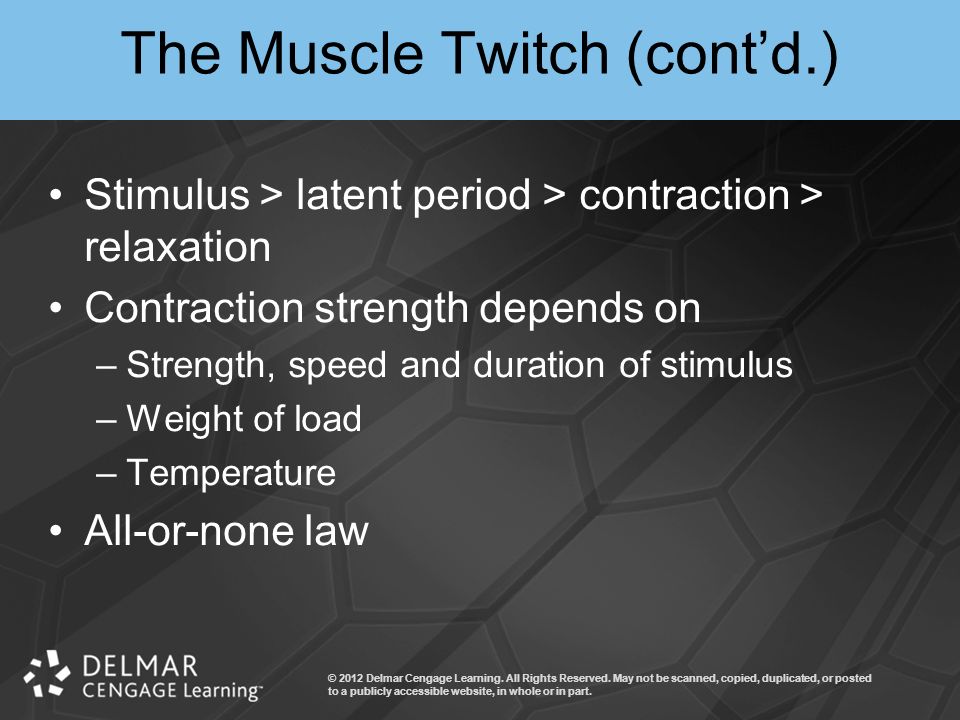 The Muscle Twitch (cont'd.)

• Stimulus > latent period > contraction > relaxation
• Contraction strength depends on
– Strength, speed and duration of stimulus
– Weight of load
– Temperature
• All-or-none law

DELMAR
CENGAGE Learning™

© 2012 Delmar Cengage Learning. All Rights Reserved. May not be scanned, copied, duplicated, or posted to a publicly accessible website, in whole or in part.